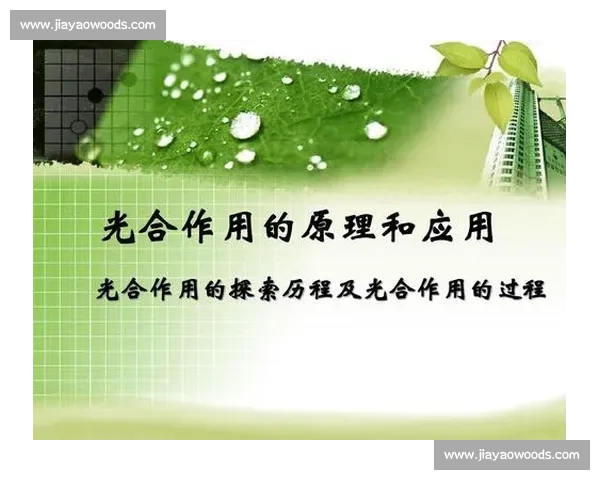 www.jiayaowoods.com

光合作用的原理和应用

光合作用的探索历程及光合作用的过程

www.jiayaowoods.com